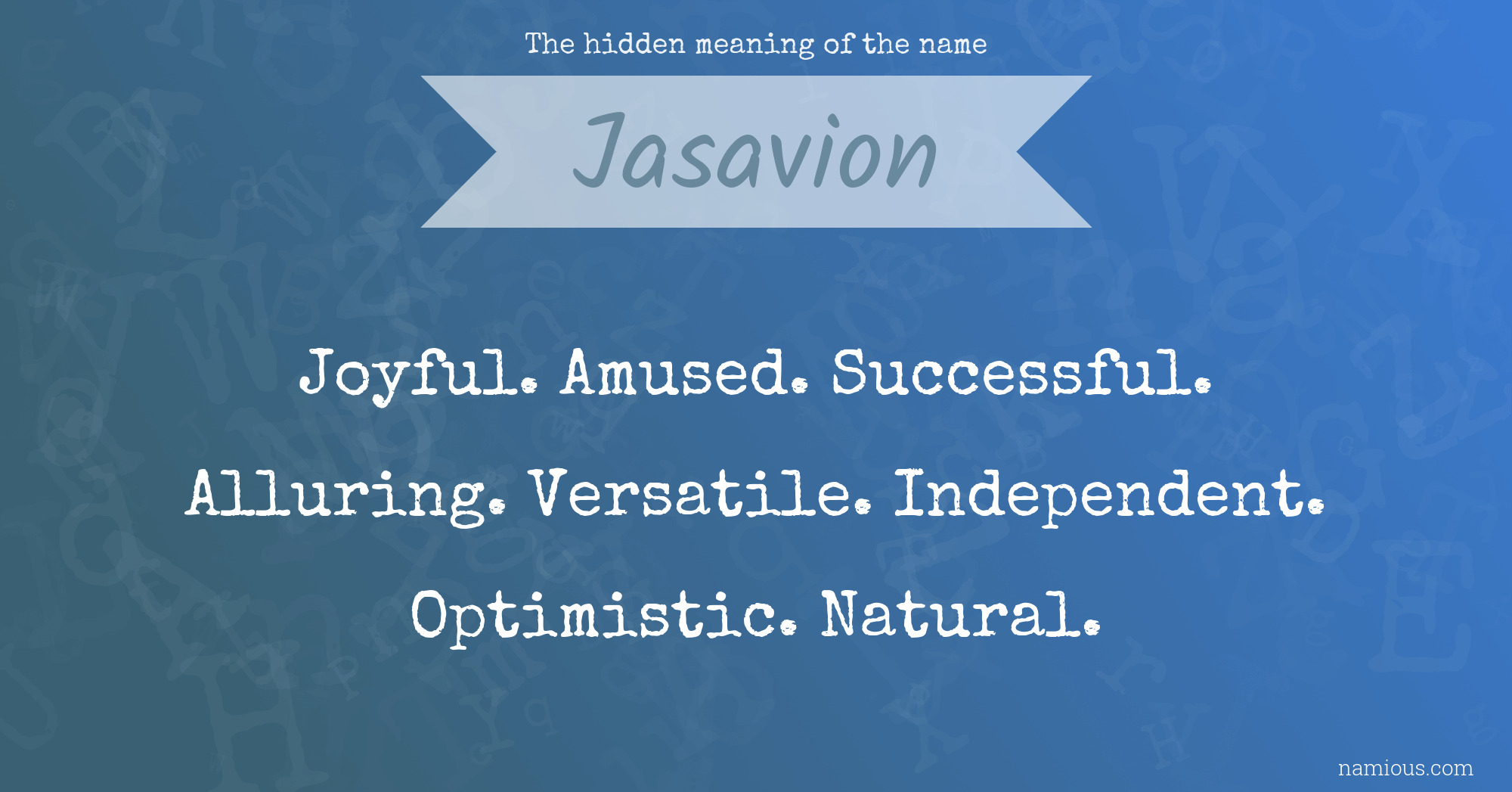 The hidden meaning of the name

Jasavion

Joyful. Amused. Successful. Alluring. Versatile. Independent. Optimistic. Natural.

namious.com